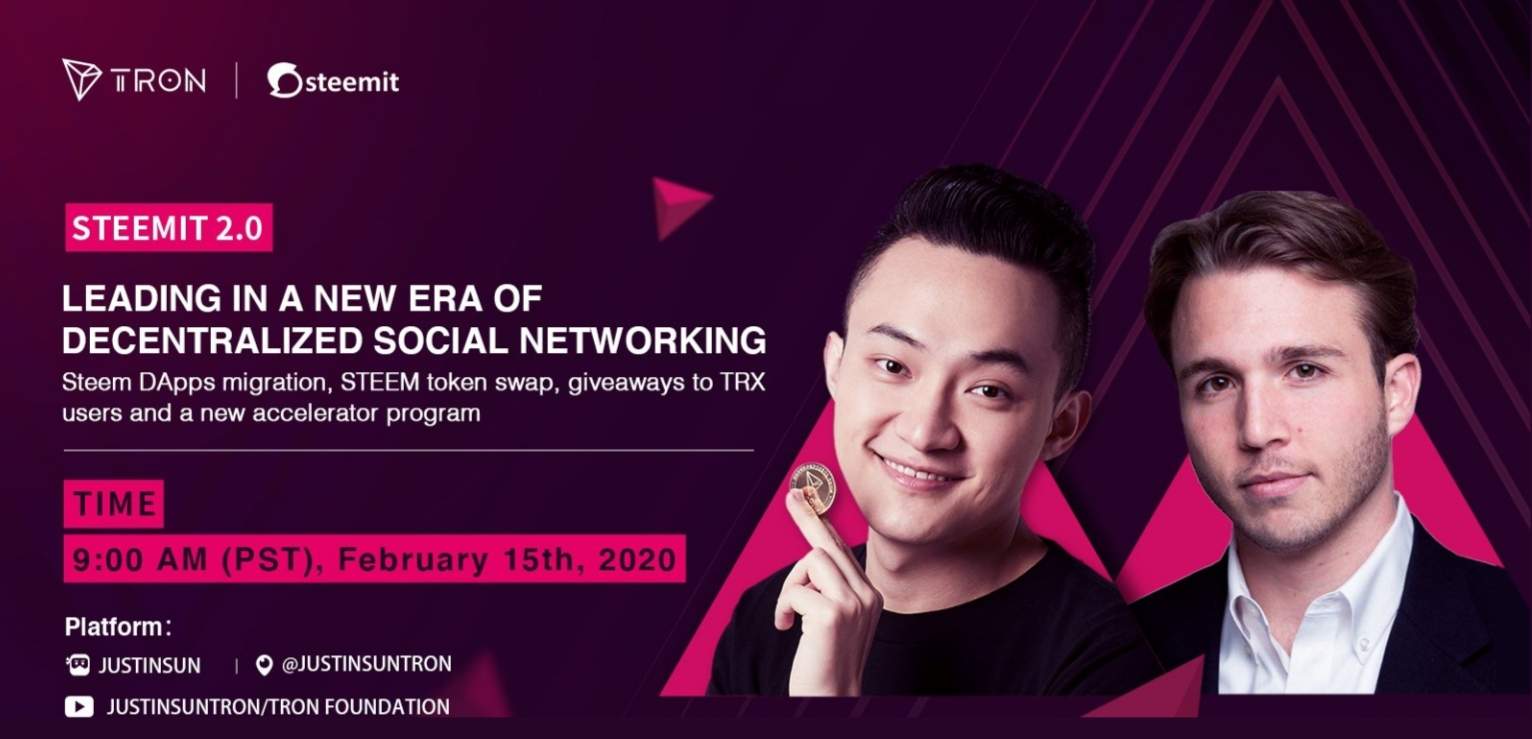 TRON | steemit

STEEMIT 2.0

LEADING IN A NEW ERA OF DECENTRALIZED SOCIAL NETWORKING

Steem DApps migration, STEEM token swap, giveaways to TRX users and a new accelerator program

TIME

9:00 AM (PST), February 15th, 2020

Platform:

JUSTINSUN | @JUSTINSUNTRON

JUSTINSUNTRON/TRON FOUNDATION